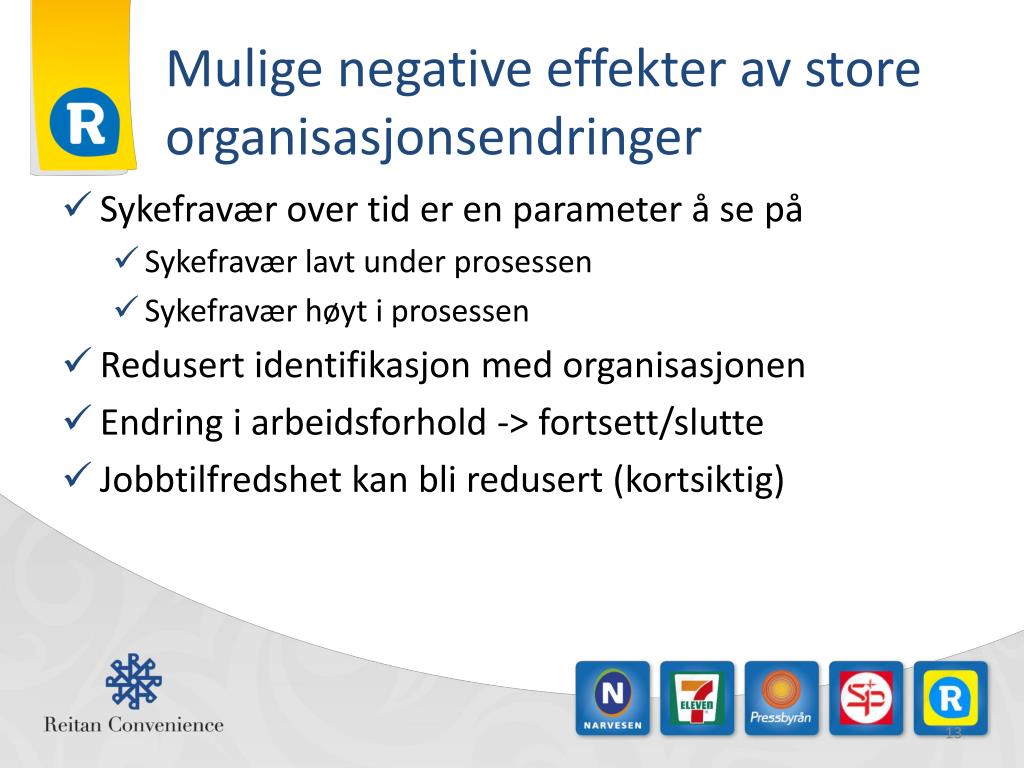 R

Mulige negative effekter av store organisasjonsendringer

✓ Sykefravær over tid er en parameter å se på

✓ Sykefravær lavt under prosessen

✓ Sykefravær høyt i prosessen

✓ Redusert identifikasjon med organisasjonen

✓ Endring i arbeidsforhold -> fortsett/slutte

✓ Jobbtilfredshet kan bli redusert (kortsiktig)

Reitan Convenience

N NARVESEN

7 ELEVEN

Pressbyrån

SP

R

13